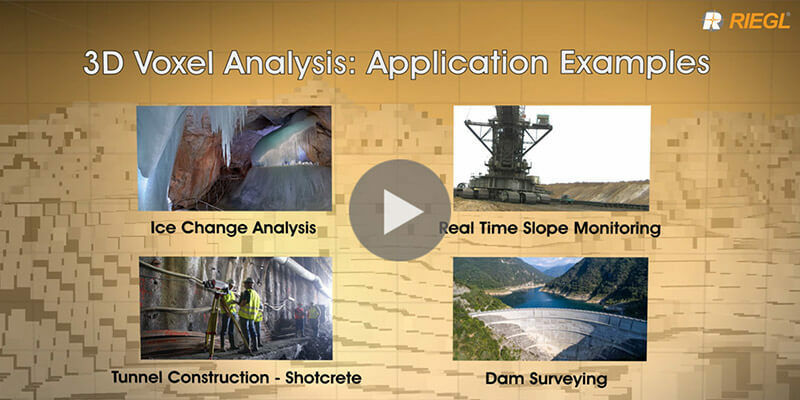 RIEGL

3D Voxel Analysis: Application Examples

Ice Change Analysis

Real Time Slope Monitoring

Tunnel Construction - Shotcrete

Dam Surveying